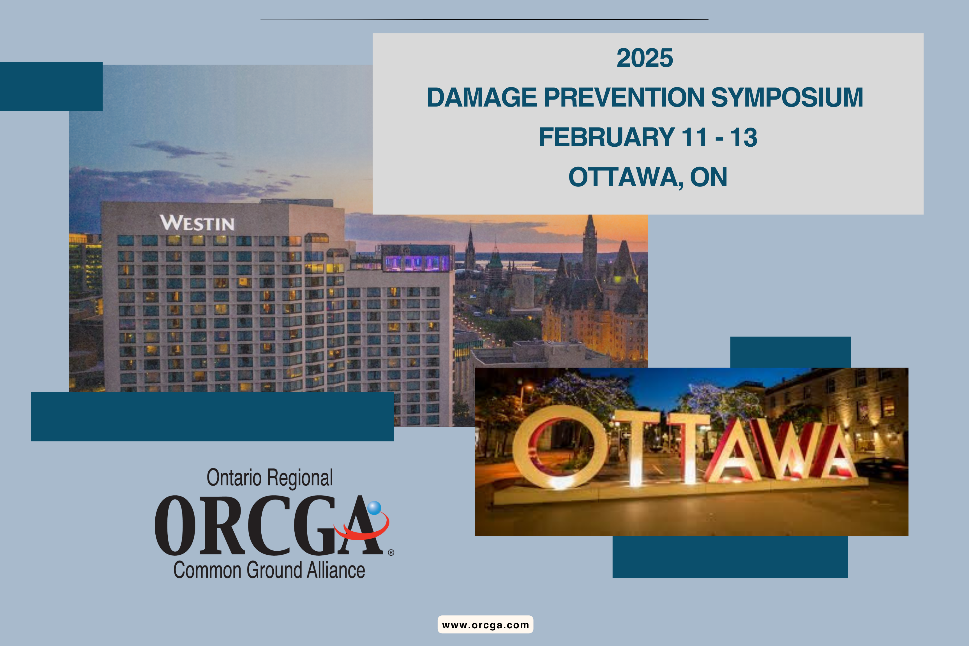 2025
DAMAGE PREVENTION SYMPOSIUM
FEBRUARY 11 - 13
OTTAWA, ON

WESTIN

OTTAWA

Ontario Regional
ORCGA®
Common Ground Alliance

www.orcga.com